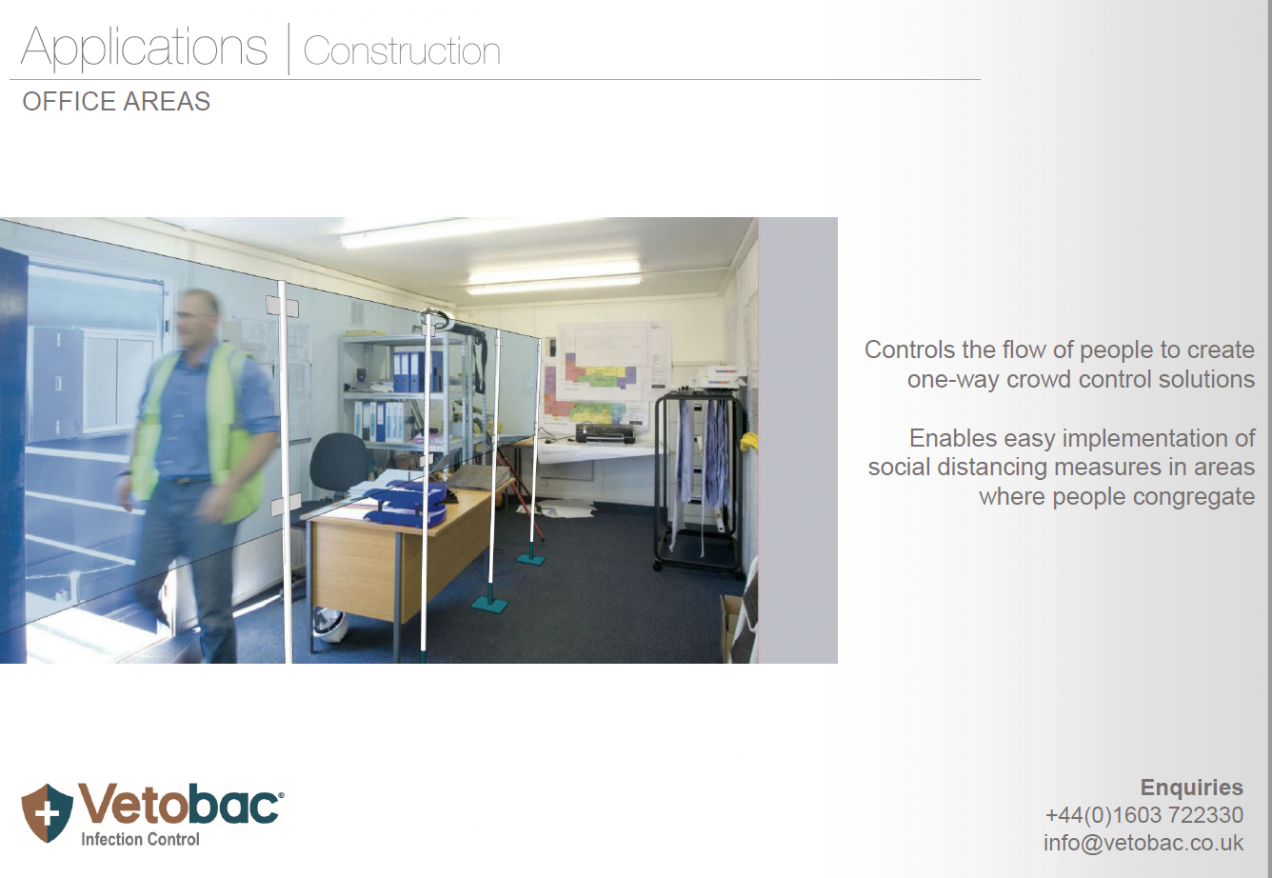 Applications | Construction

OFFICE AREAS

Controls the flow of people to create one-way crowd control solutions

Enables easy implementation of social distancing measures in areas where people congregate

Vetobac®
Infection Control

Enquiries
+44(0)1603 722330
info@vetobac.co.uk